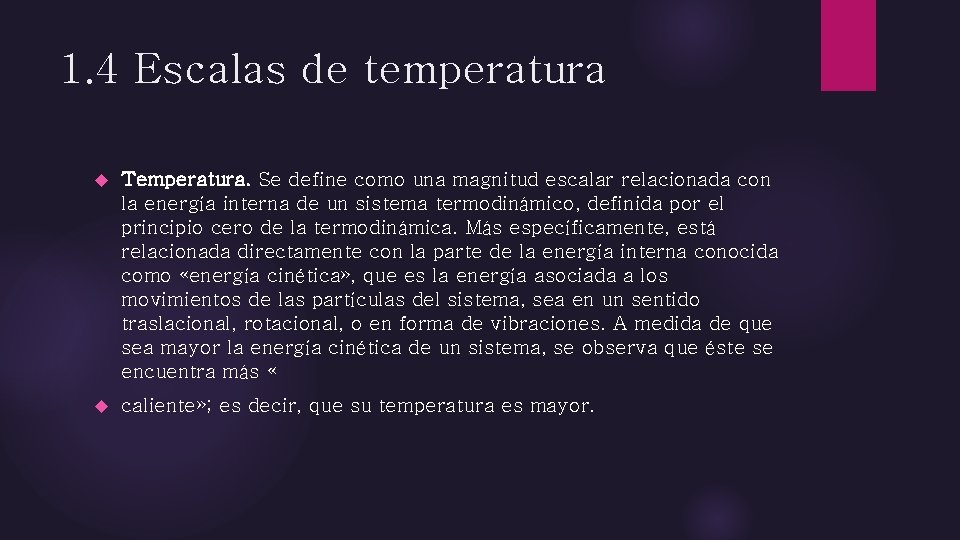 1.4 Escalas de temperatura

Temperatura. Se define como una magnitud escalar relacionada con la energía interna de un sistema termodinámico, definida por el principio cero de la termodinámica. Más específicamente, está relacionada directamente con la parte de la energía interna conocida como «energía cinética», que es la energía asociada a los movimientos de las partículas del sistema, sea en un sentido traslacional, rotacional, o en forma de vibraciones. A medida de que sea mayor la energía cinética de un sistema, se observa que éste se encuentra más «

caliente»; es decir, que su temperatura es mayor.